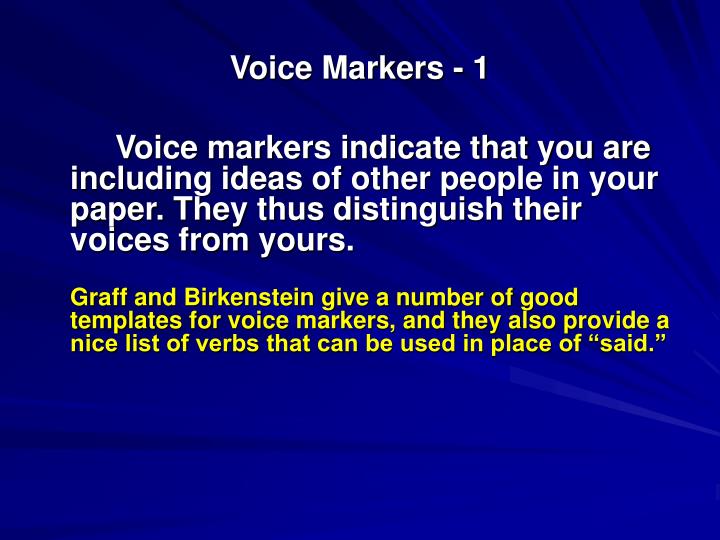 Voice Markers - 1

Voice markers indicate that you are including ideas of other people in your paper. They thus distinguish their voices from yours.

Graff and Birkenstein give a number of good templates for voice markers, and they also provide a nice list of verbs that can be used in place of “said.”